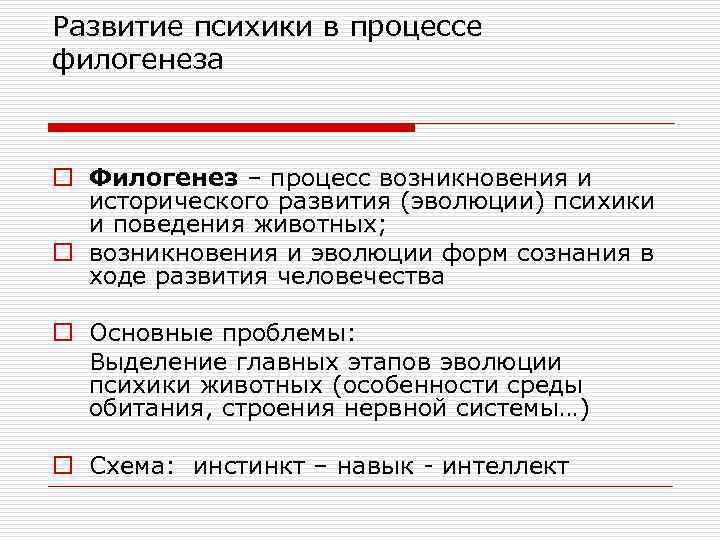 Развитие психики в процессе филогенеза

Филогенез – процесс возникновения и исторического развития (эволюции) психики и поведения животных;

возникновения и эволюции форм сознания в ходе развития человечества

Основные проблемы:

Выделение главных этапов эволюции психики животных (особенности среды обитания, строения нервной системы…)

Схема: инстинкт – навык - интеллект